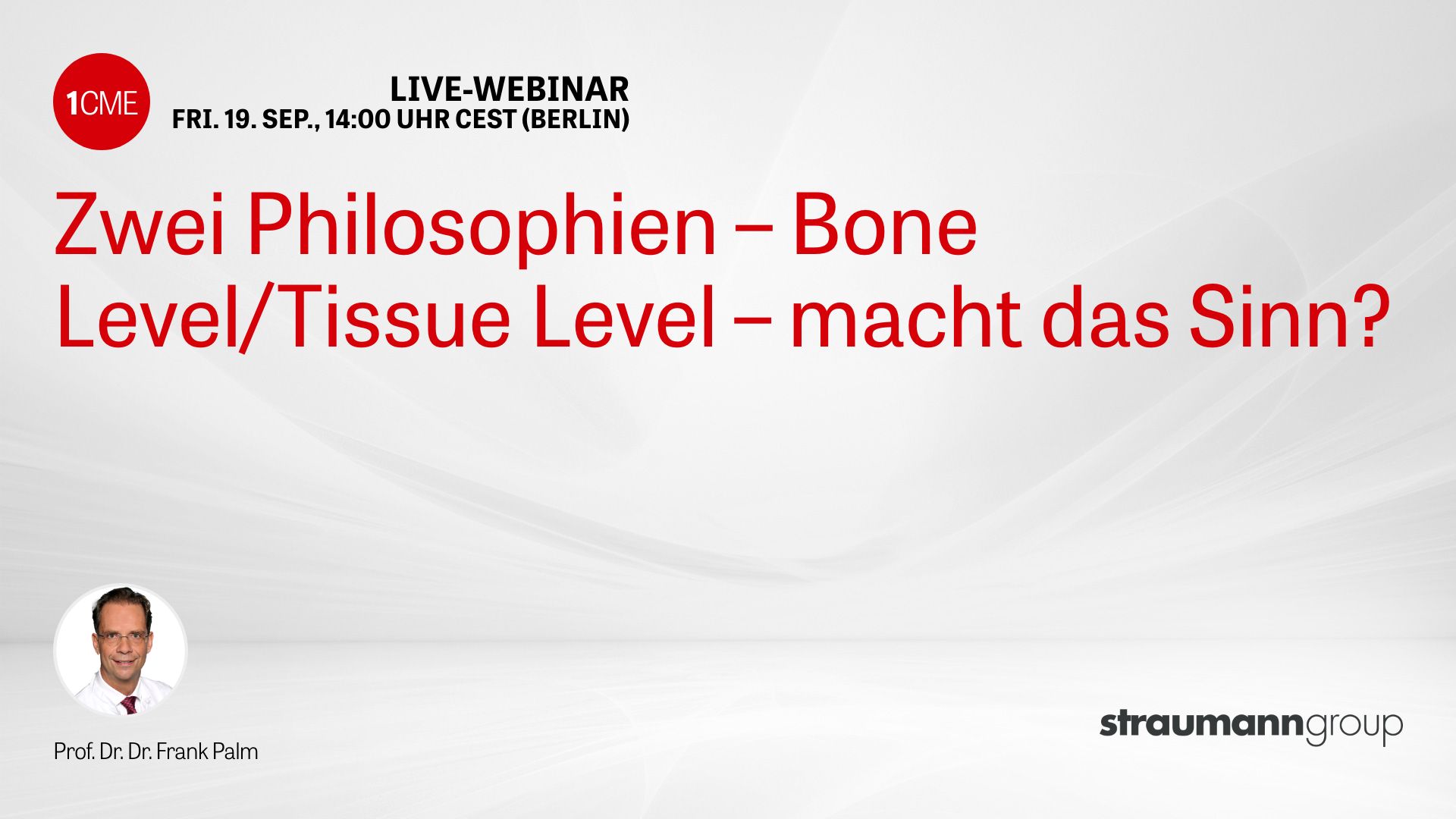 1CME

LIVE-WEBINAR
FRI. 19. SEP., 14:00 UHR CEST (BERLIN)

Zwei Philosophien – Bone Level/Tissue Level – macht das Sinn?

Prof. Dr. Dr. Frank Palm

straumanngroup